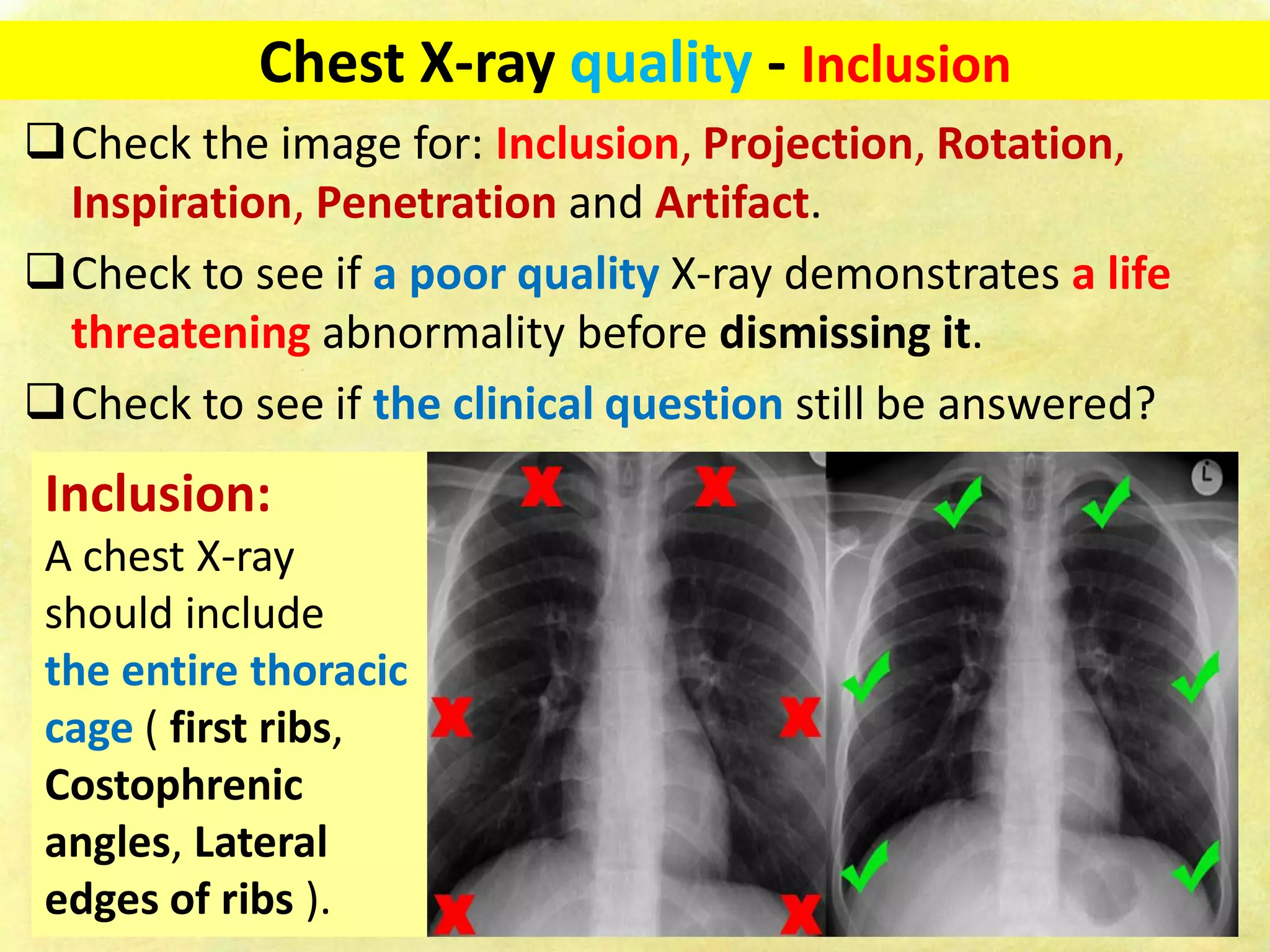 Chest X-ray quality - Inclusion

❑ Check the image for: Inclusion, Projection, Rotation, Inspiration, Penetration and Artifact.

❑ Check to see if a poor quality X-ray demonstrates a life threatening abnormality before dismissing it.

❑ Check to see if the clinical question still be answered?

Inclusion:
A chest X-ray should include the entire thoracic cage ( first ribs, Costophrenic angles, Lateral edges of ribs ).

L